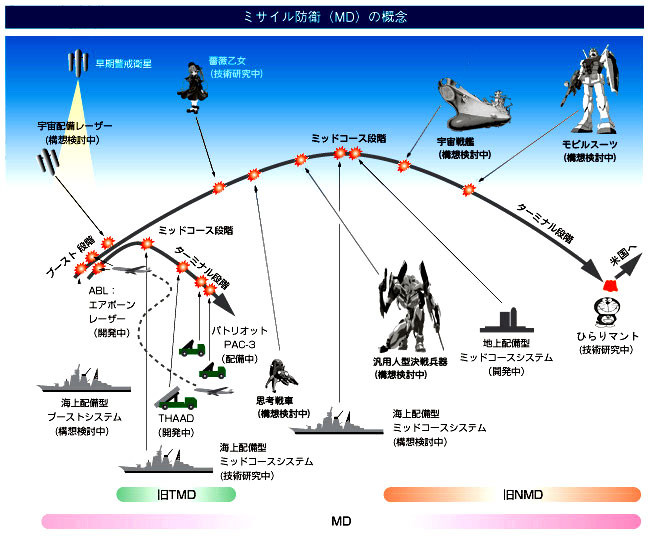 ミサイル防衛（MD）の概念

早期警戒衛星

薔薇乙女
（技術研究中）

宇宙配備レーザー
（構想検討中）

ミッドコース段階

宇宙戦艦
（構想検討中）

モビルスーツ
（構想検討中）

ブースト段階

ミッドコース段階

ターミナル段階

ターミナル段階

米国へ

ABL：
エアボーン
レーザー
（開発中）

パトリオット
PAC-3
（配備中）

汎用人型決戦兵器
（構想検討中）

地上配備型
ミッドコースシステム
（開発中）

ひらりマント
（技術研究中）

海上配備型
ブーストシステム
（構想検討中）

THAAD
（開発中）

思考戦車
（構想検討中）

海上配備型
ミッドコースシステム
（構想検討中）

海上配備型
ミッドコースシステム
（技術研究中）

旧TMD

旧NMD

MD